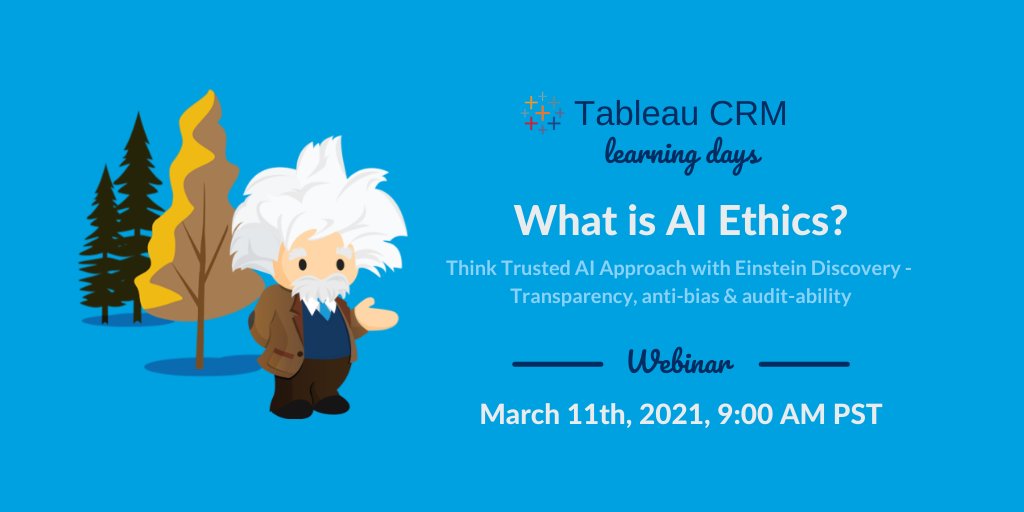 Tableau CRM
learning days

What is AI Ethics?

Think Trusted AI Approach with Einstein Discovery - Transparency, anti-bias & audit-ability

Webinar

March 11th, 2021, 9:00 AM PST